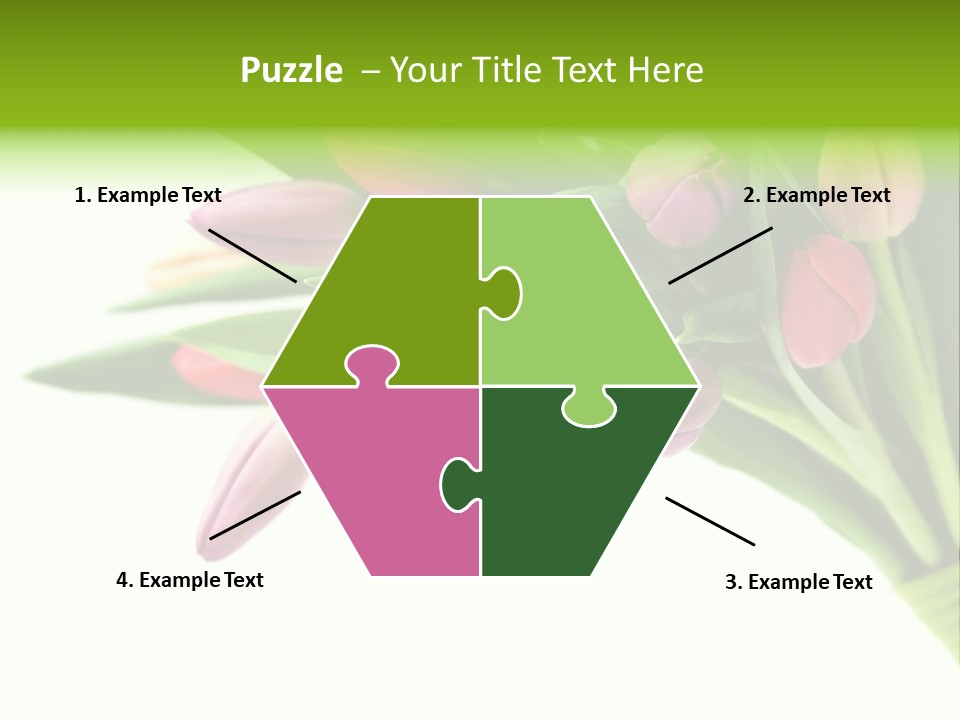 Puzzle – Your Title Text Here

1. Example Text

2. Example Text

4. Example Text

3. Example Text